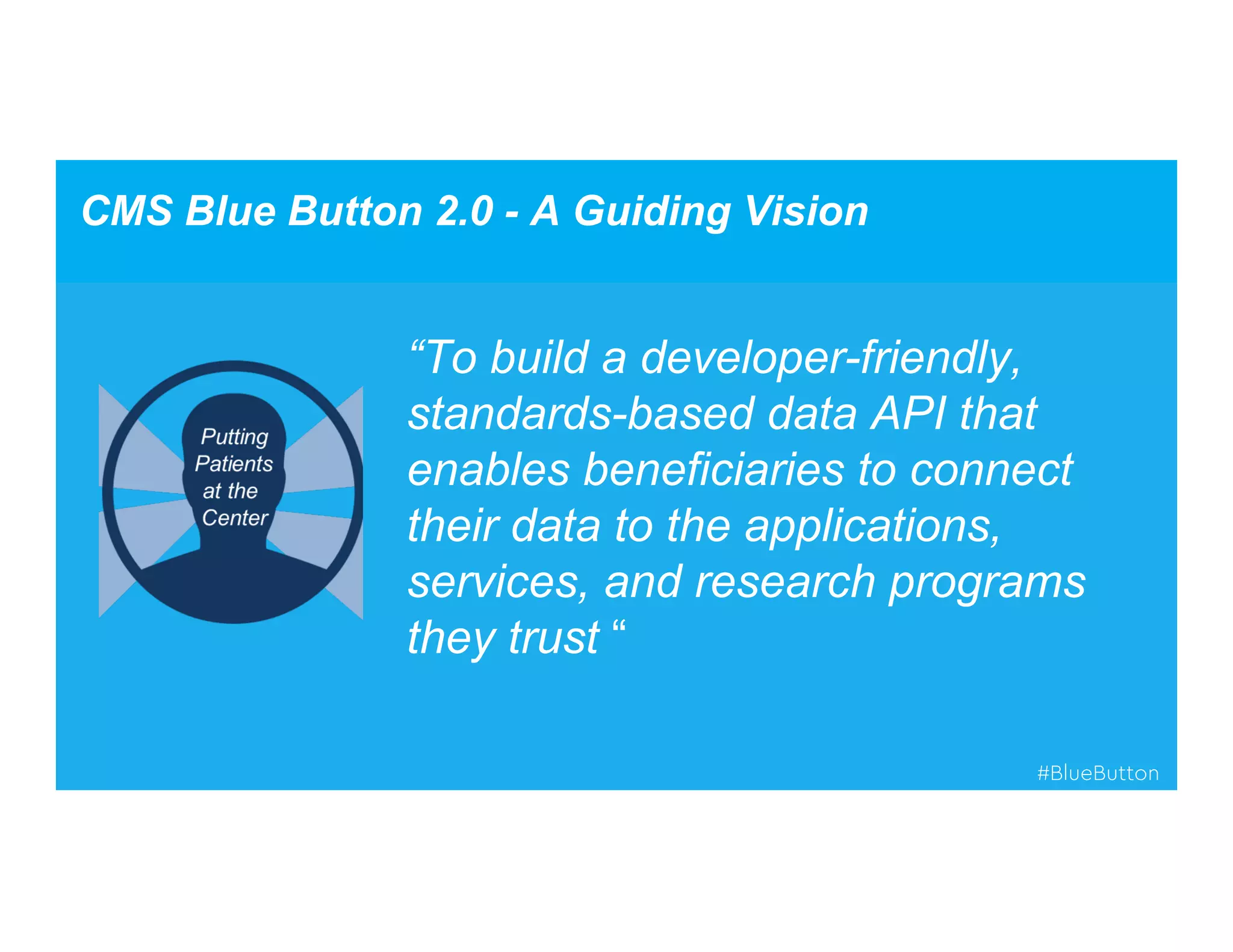 CMS Blue Button 2.0 - A Guiding Vision

Putting Patients at the Center

“To build a developer-friendly, standards-based data API that enables beneficiaries to connect their data to the applications, services, and research programs they trust “

#BlueButton